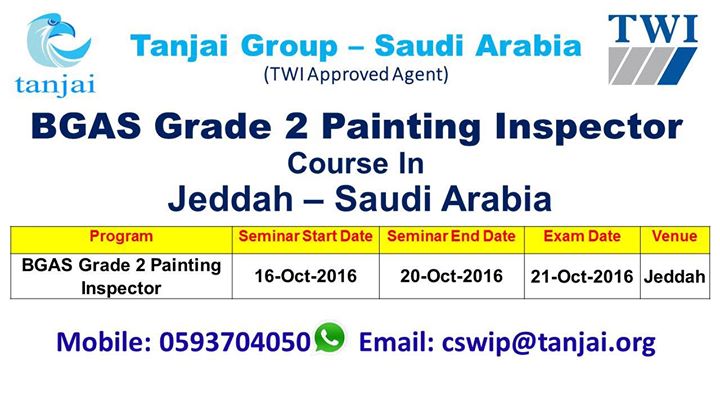 tanjai

Tanjai Group – Saudi Arabia
(TWI Approved Agent)

TWI

BGAS Grade 2 Painting Inspector
Course In
Jeddah – Saudi Arabia

| Program | Seminar Start Date | Seminar End Date | Exam Date | Venue |
|---|---|---|---|---|
| BGAS Grade 2 Painting Inspector | 16-Oct-2016 | 20-Oct-2016 | 21-Oct-2016 | Jeddah |

Mobile: 0593704050 Email: cswip@tanjai.org